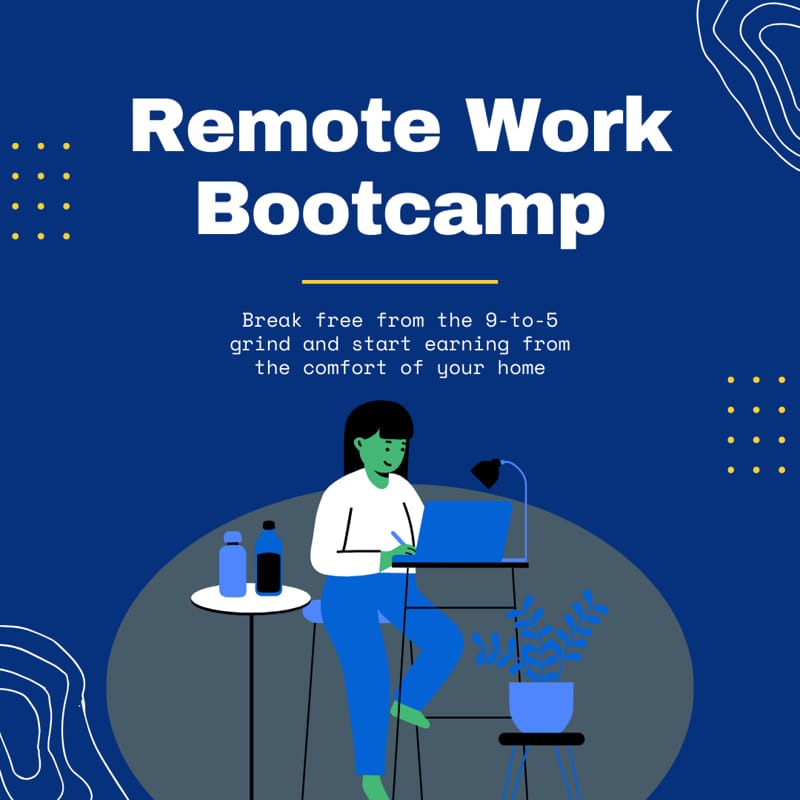 Remote Work Bootcamp

Break free from the 9-to-5 grind and start earning from the comfort of your home